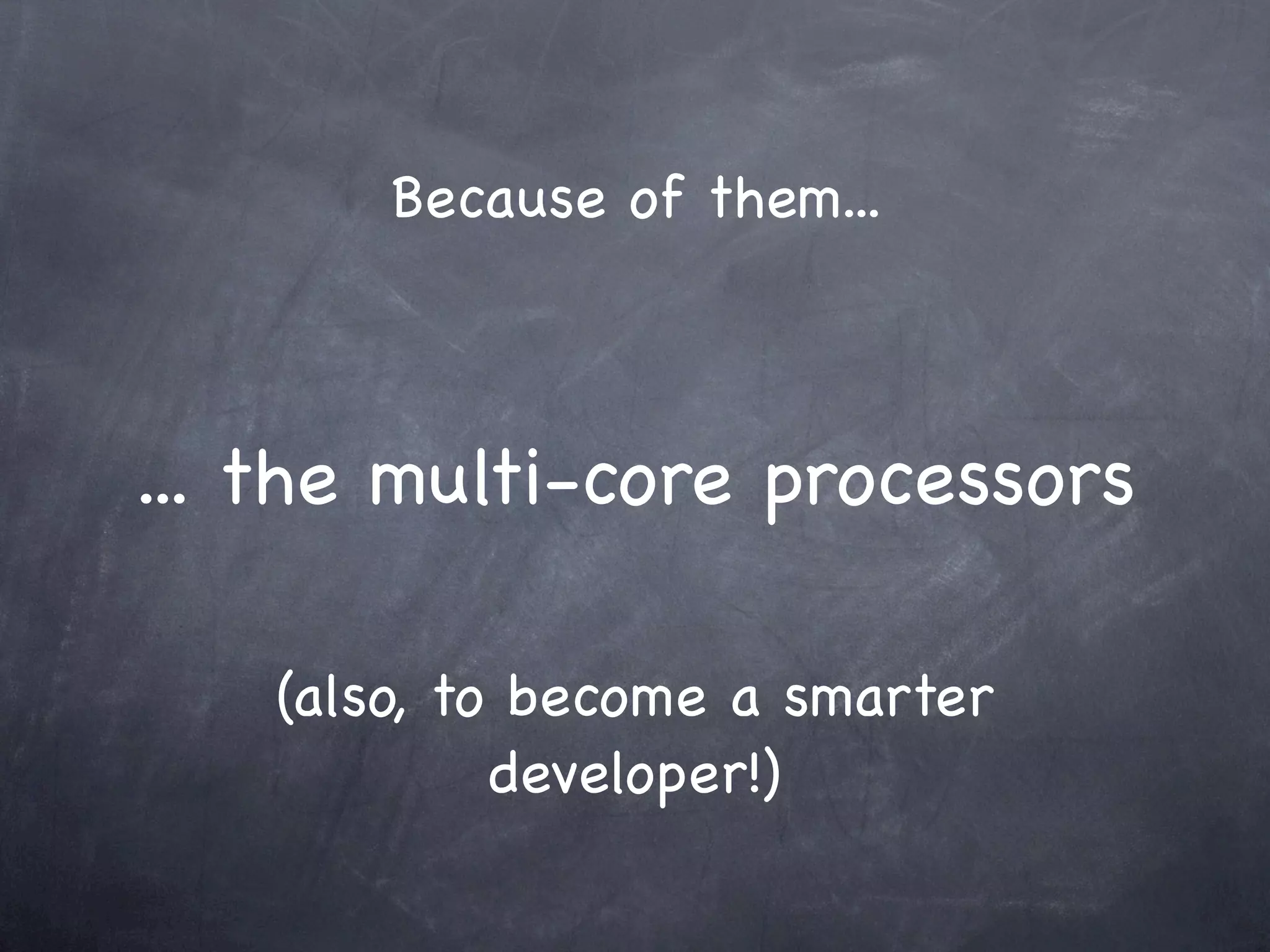 Because of them...

... the multi-core processors

(also, to become a smarter developer!)